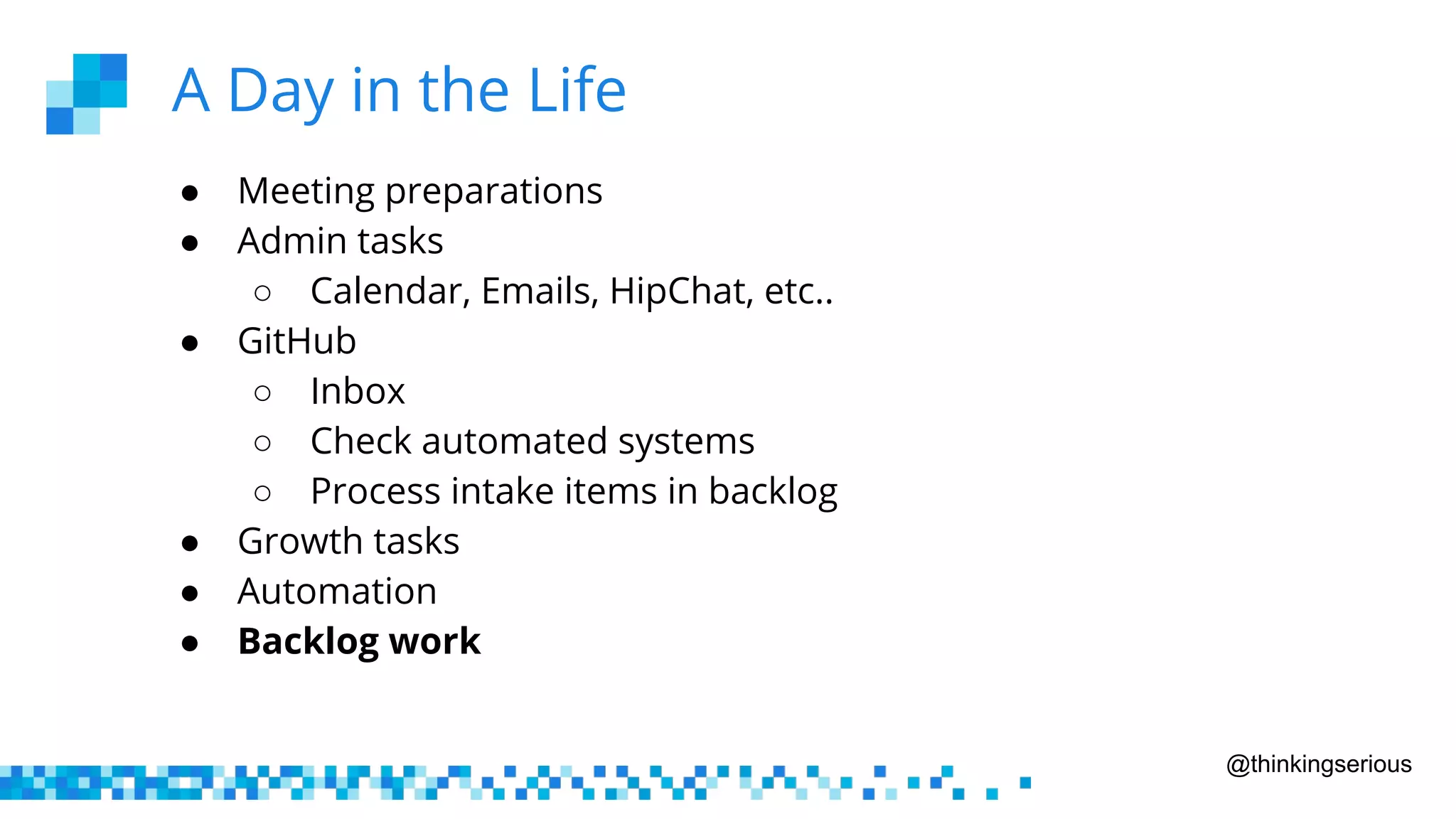 A Day in the Life

- Meeting preparations
- Admin tasks
  - Calendar, Emails, HipChat, etc..
- GitHub
  - Inbox
  - Check automated systems
  - Process intake items in backlog
- Growth tasks
- Automation
- **Backlog work**

@thinkingserious